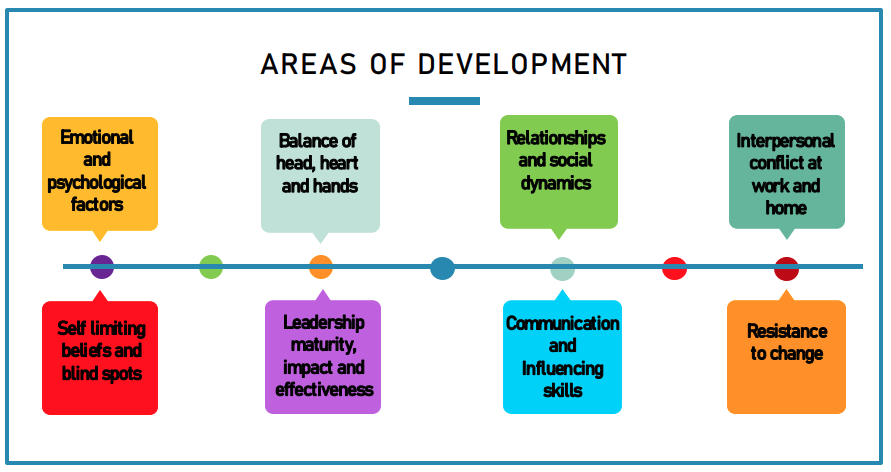 AREAS OF DEVELOPMENT

Emotional and psychological factors

Balance of head, heart and hands

Relationships and social dynamics

Interpersonal conflict at work and home

Self limiting beliefs and blind spots

Leadership maturity, impact and effectiveness

Communication and Influencing skills

Resistance to change